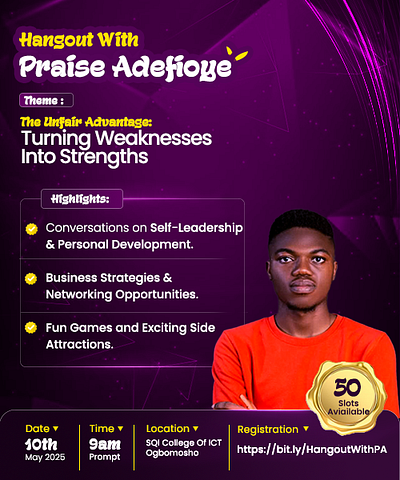 Hangout With
Praise Adefioye

Theme :

The Unfair Advantage:
Turning Weaknesses Into Strengths

Highlights:

Conversations on Self-Leadership & Personal Development.

Business Strategies & Networking Opportunities.

Fun Games and Exciting Side Attractions.

50
Slots
Aviailable

Date ▼
10th
May 2025

Time ▼
9am
Prompt

Location ▼
SQI College Of ICT
Ogbomosho

Registration ▼
https://bit.ly/HangoutWithPA